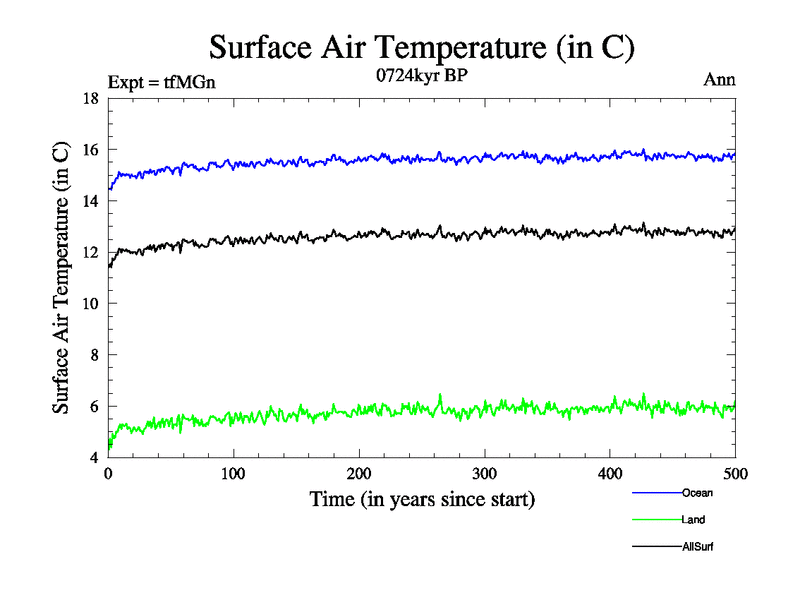 Surface Air Temperature (in C)

Expt = tfMGn

0724kyr BP

Ann

Surface Air Temperature (in C)

18
16
14
12
10
8
6
4

0
100
200
300
400
500

Time (in years since start)

Ocean
Land
AllSurf